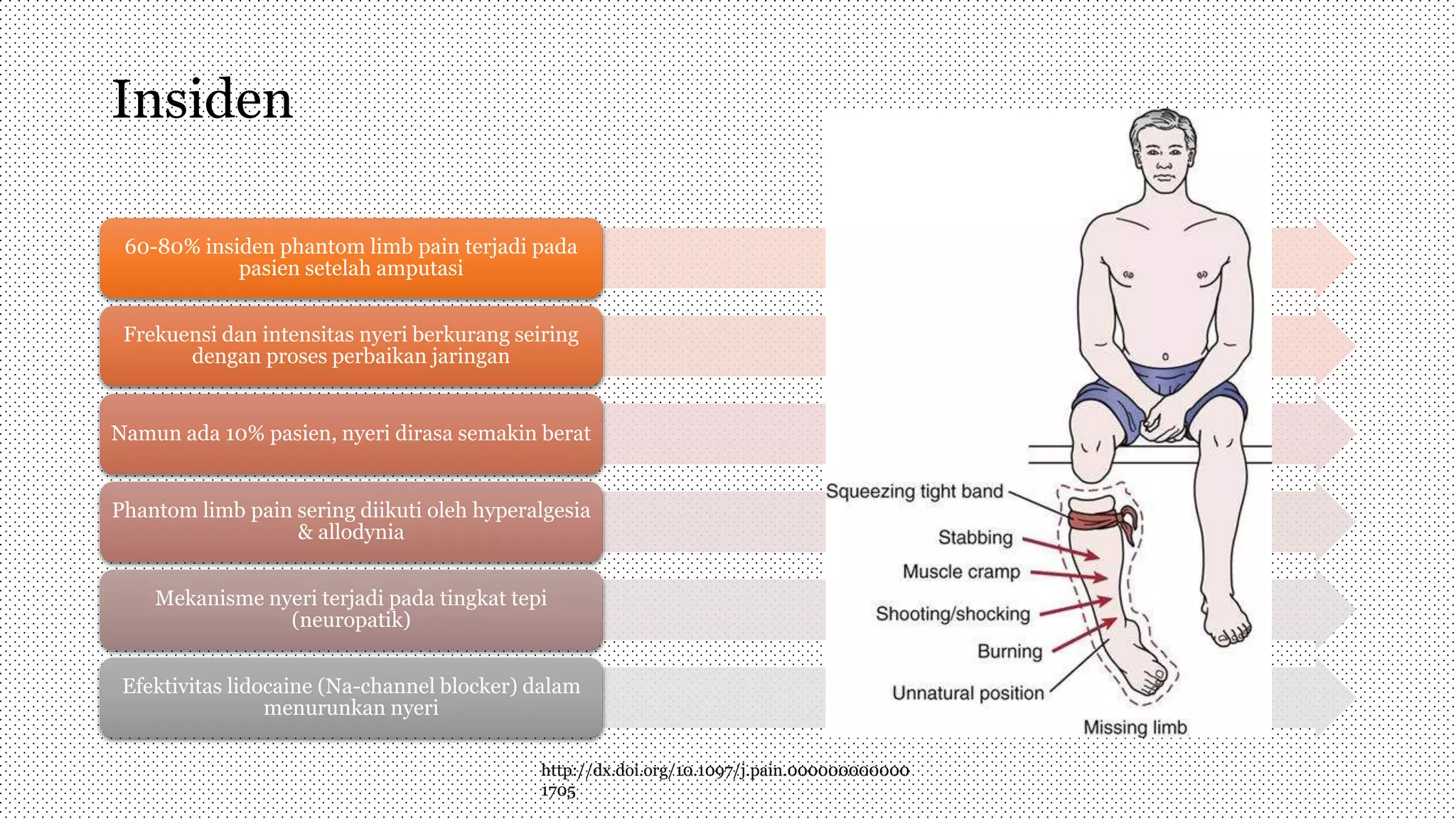 Insiden

60-80% insiden phantom limb pain terjadi pada pasien setelah amputasi

Frekuensi dan intensitas nyeri berkurang seiring dengan proses perbaikan jaringan

Namun ada 10% pasien, nyeri dirasa semakin berat

Phantom limb pain sering diikuti oleh hyperalgesia & allodynia

Mekanisme nyeri terjadi pada tingkat tepi (neuropatik)

Efektivitas lidocaine (Na-channel blocker) dalam menurunkan nyeri

Squeezing tight band
Stabbing
Muscle cramp
Shooting/shocking
Burning
Unnatural position
Missing limb

http://dx.doi.org/10.1097/j.pain.000000000000 1705